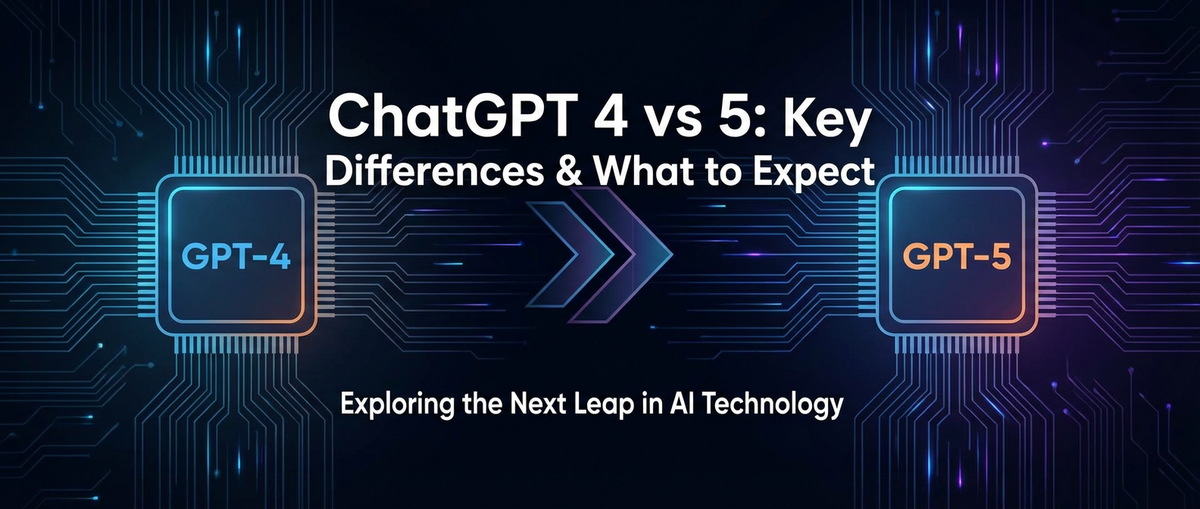 ChatGPT 4 vs 5: Key Differences & What to Expect

GPT-4

GPT-5

Exploring the Next Leap in AI Technology